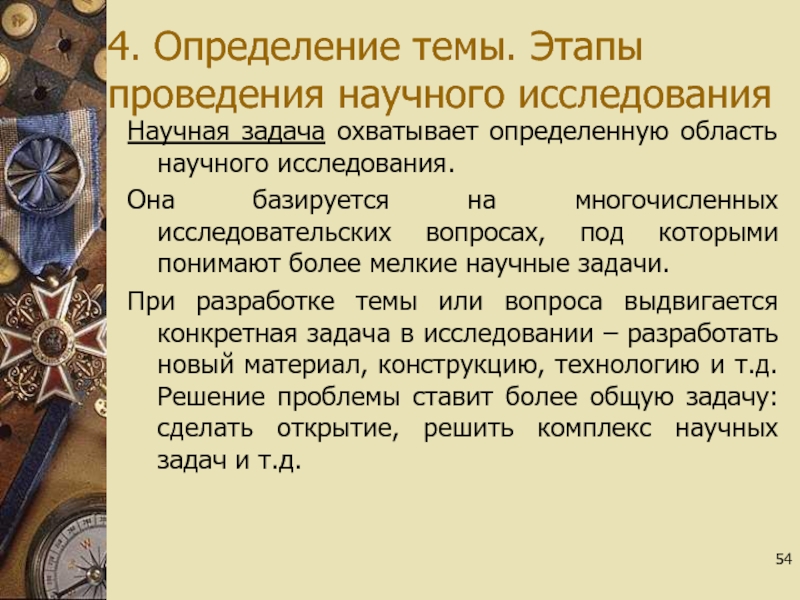 4. Определение темы. Этапы проведения научного исследования

Научная задача охватывает определенную область научного исследования.

Она базируется на многочисленных исследовательских вопросах, под которыми понимают более мелкие научные задачи.

При разработке темы или вопроса выдвигается конкретная задача в исследовании – разработать новый материал, конструкцию, технологию и т.д. Решение проблемы ставит более общую задачу: сделать открытие, решить комплекс научных задач и т.д.

54